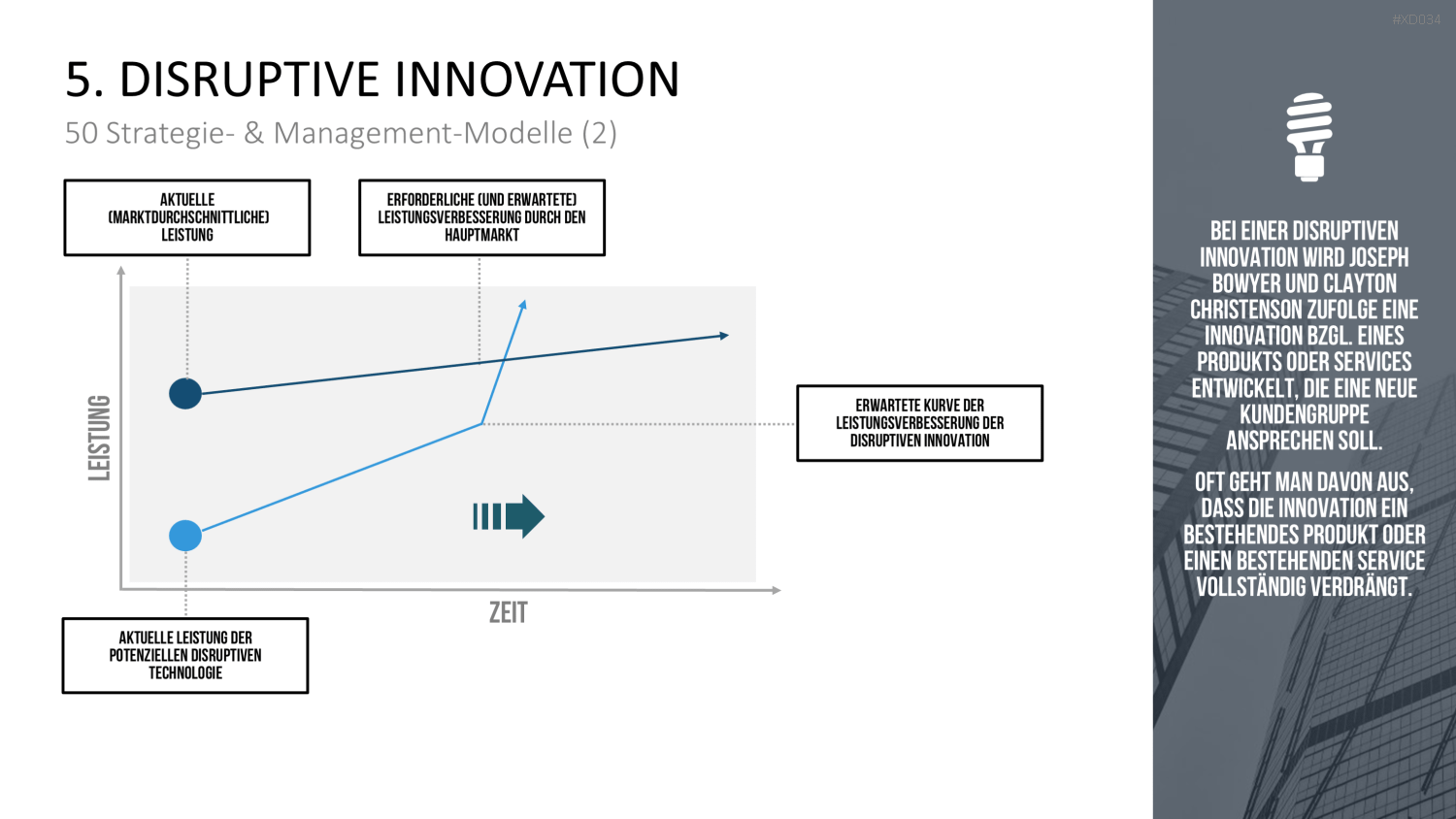 5. DISRUPTIVE INNOVATION

50 Strategie- & Management-Modelle (2)

AKTUELLE (MARKTDURCHSCHNITTLICHE) LEISTUNG

ERFORDERLICHE (UND ERWARTETE) LEISTUNGSVERBESSERUNG DURCH DEN HAUPTMARKT

LEISTUNG

ERWARTETE KURVE DER LEISTUNGSVERBESSERUNG DER DISRUPTIVEN INNOVATION

ZEIT

AKTUELLE LEISTUNG DER POTENZIELLEN DISRUPTIVEN TECHNOLOGIE

#XD034

BEI EINER DISRUPTIVEN INNOVATION WIRD JOSEPH BOWYER UND CLAYTON CHRISTENSON ZUFOLGE EINE INNOVATION BZGL. EINES PRODUKTS ODER SERVICES ENTWICKELT, DIE EINE NEUE KUNDENGRUPPE ANSPRECHEN SOLL.

OFT GEHT MAN DAVON AUS, DASS DIE INNOVATION EIN BESTEHENDES PRODUKT ODER EINEN BESTEHENDEN SERVICE VOLLSTÄNDIG VERDRÄNGT.